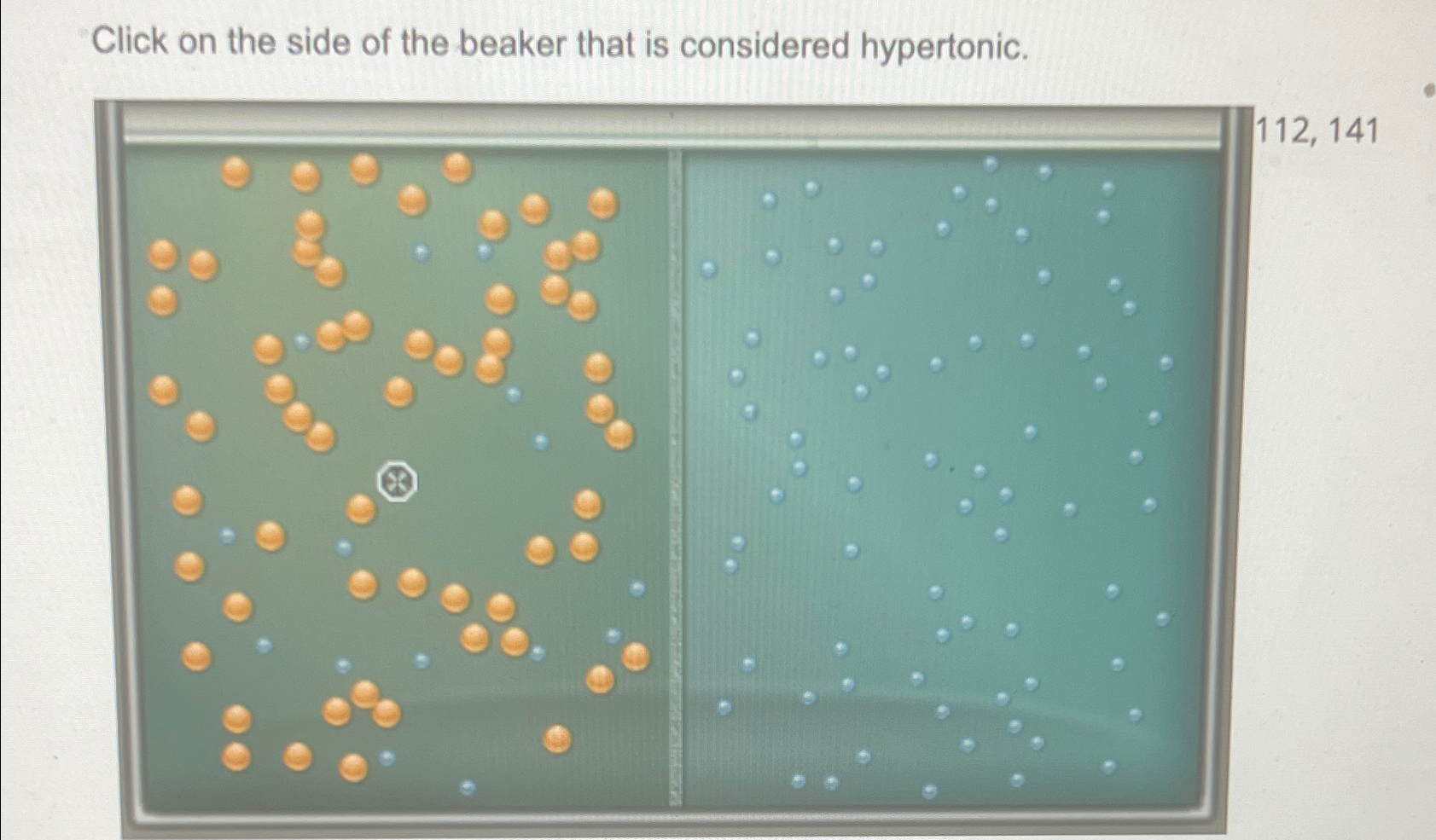 Click on the side of the beaker that is considered hypertonic.

112, 141